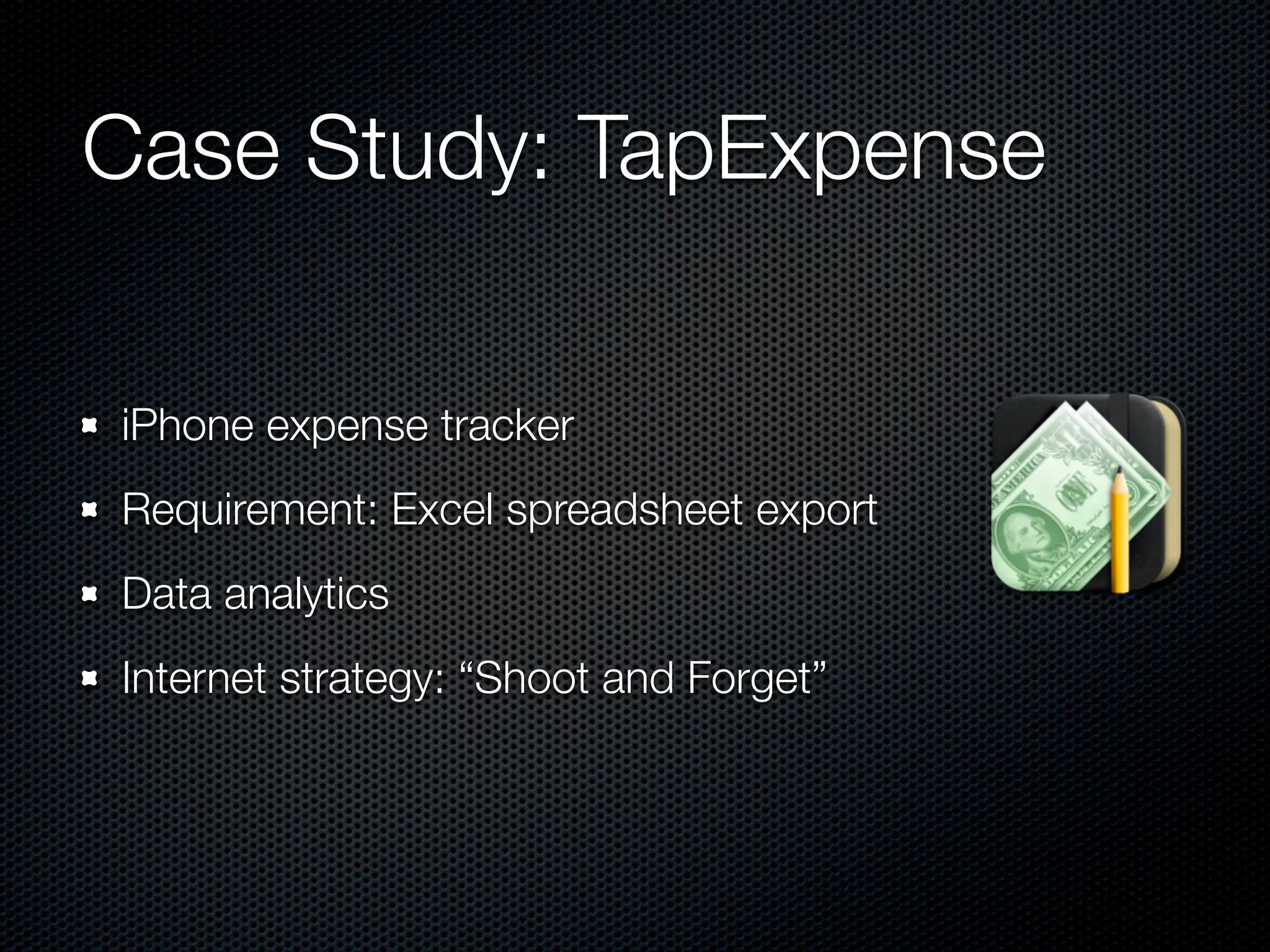 Case Study: TapExpense

- iPhone expense tracker
- Requirement: Excel spreadsheet export
- Data analytics
- Internet strategy: “Shoot and Forget”